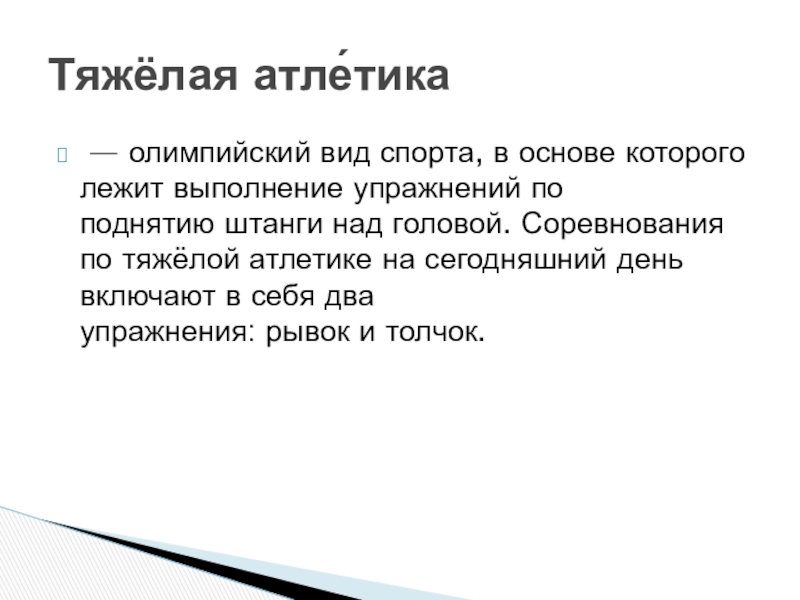 Тяжёлая атле́тика

— олимпийский вид спорта, в основе которого лежит выполнение упражнений по поднятию штанги над головой. Соревнования по тяжёлой атлетике на сегодняшний день включают в себя два упражнения: рывок и толчок.